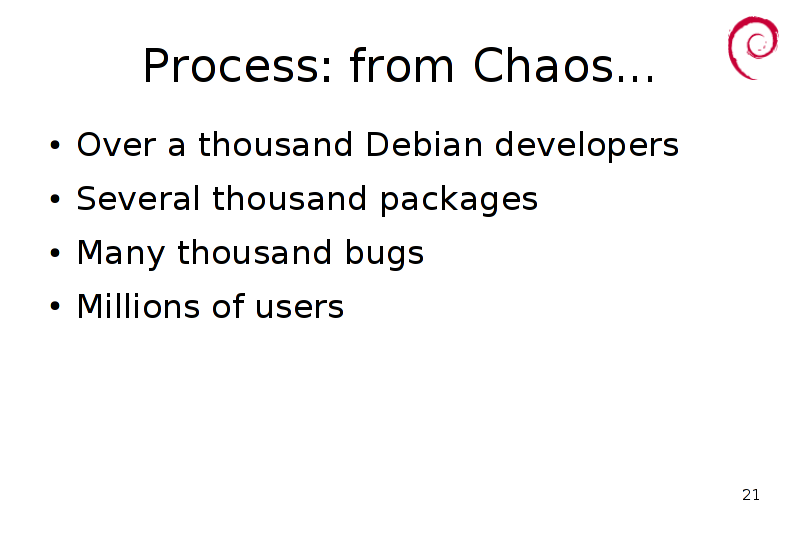 Process: from Chaos...

• Over a thousand Debian developers
• Several thousand packages
• Many thousand bugs
• Millions of users

21